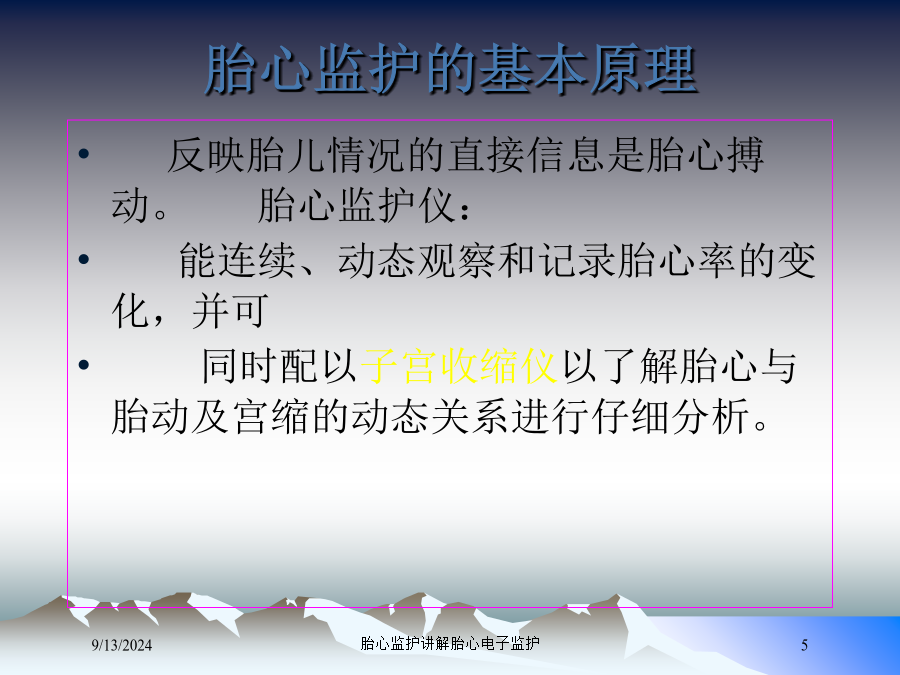 胎心监护的基本原理

• 反映胎儿情况的直接信息是胎心搏动。 胎心监护仪：

• 能连续、动态观察和记录胎心率的变化，并可

• 同时配以子宫收缩仪以了解胎心与胎动及宫缩的动态关系进行仔细分析。

9/13/2024 胎心监护讲解胎心电子监护 5